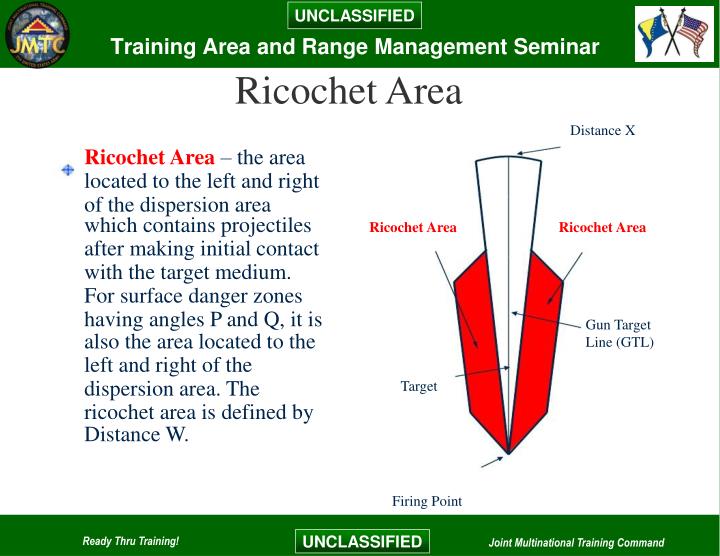 JMTC

UNCLASSIFIED

Training Area and Range Management Seminar

Ricochet Area

Ricochet Area – the area located to the left and right of the dispersion area which contains projectiles after making initial contact with the target medium. For surface danger zones having angles P and Q, it is also the area located to the left and right of the dispersion area. The ricochet area is defined by Distance W.

Distance X

Ricochet Area

Ricochet Area

Gun Target Line (GTL)

Target

Firing Point

Ready Thru Training!

UNCLASSIFIED

Joint Multinational Training Command